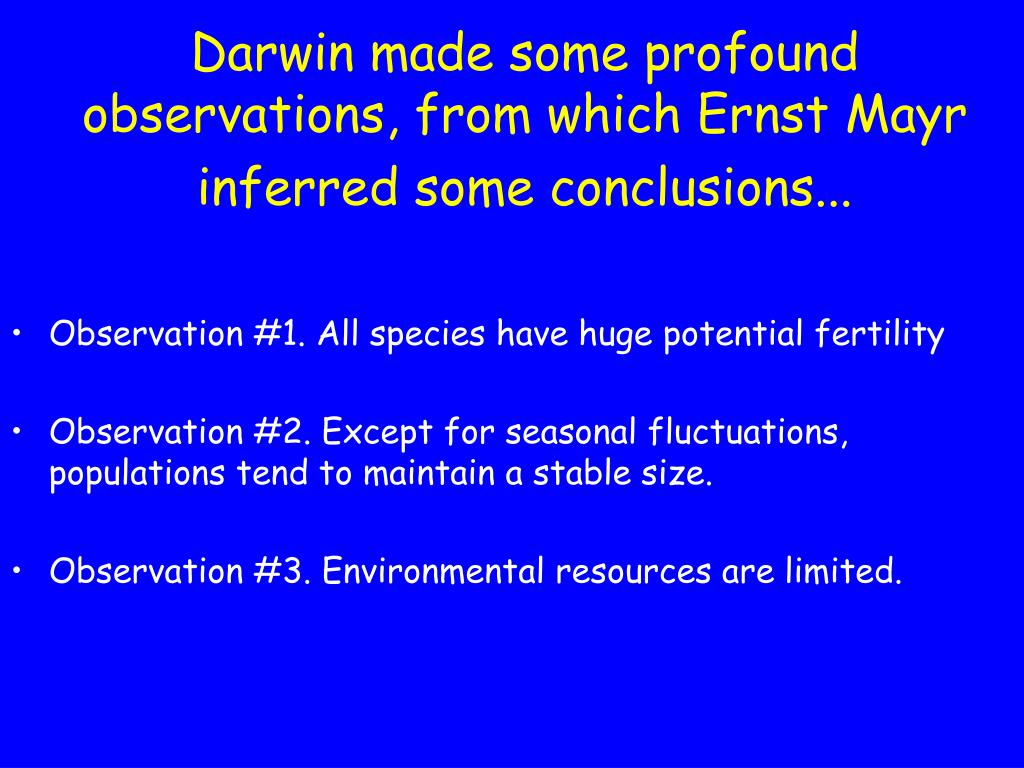 Darwin made some profound observations, from which Ernst Mayr inferred some conclusions...

• Observation #1. All species have huge potential fertility

• Observation #2. Except for seasonal fluctuations, populations tend to maintain a stable size.

• Observation #3. Environmental resources are limited.